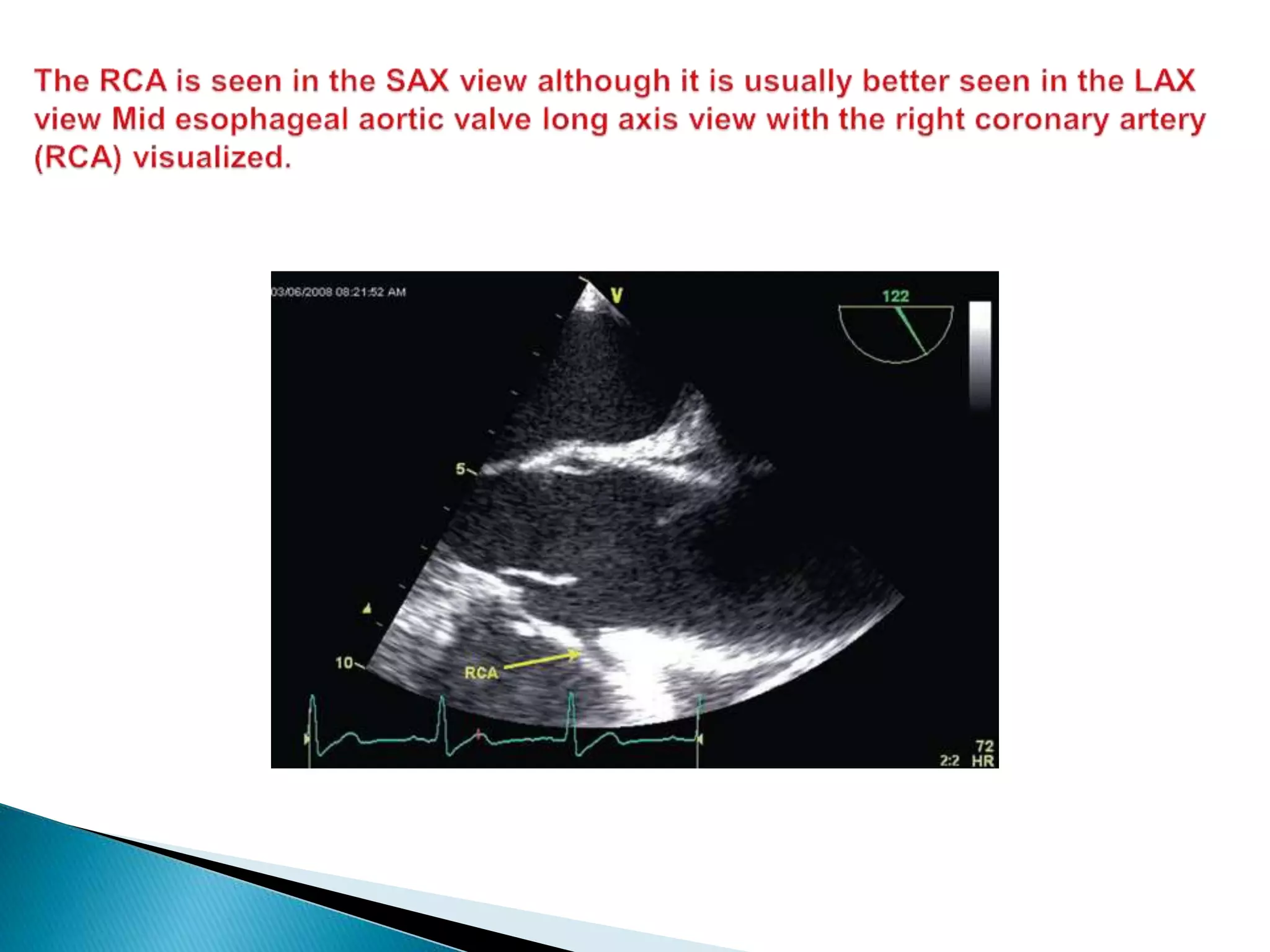 The RCA is seen in the SAX view although it is usually better seen in the LAX view Mid esophageal aortic valve long axis view with the right coronary artery (RCA) visualized.

03/06/2008 08:21:52 AM

V

122

5

10

RCA

72
2:2 HR